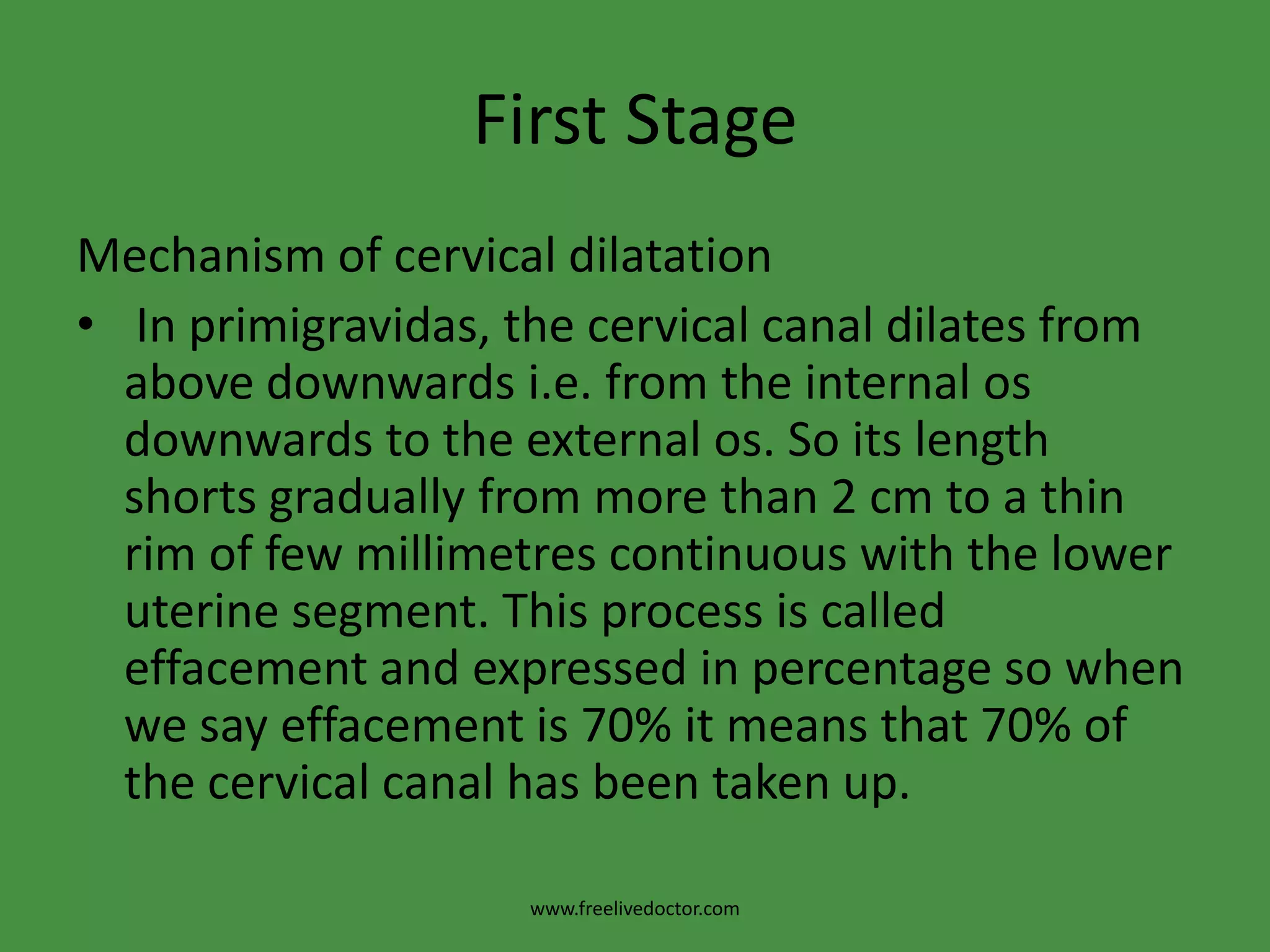 First Stage

Mechanism of cervical dilatation

• In primigravidas, the cervical canal dilates from above downwards i.e. from the internal os downwards to the external os. So its length shorts gradually from more than 2 cm to a thin rim of few millimetres continuous with the lower uterine segment. This process is called effacement and expressed in percentage so when we say effacement is 70% it means that 70% of the cervical canal has been taken up.

www.freelivedoctor.com